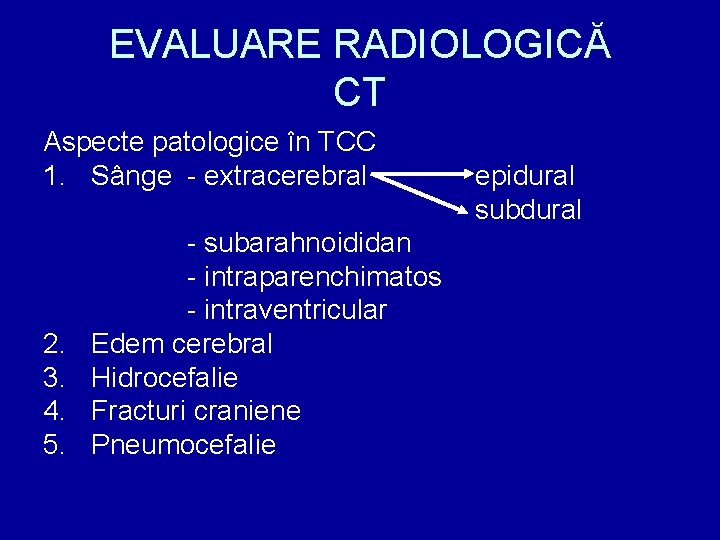 EVALUARE RADIOLOGICĂ
CT

Aspecte patologice în TCC
1. Sânge - extracerebral epidural
subdural
- subarahnoididan
- intraparenchimatos
- intraventricular
2. Edem cerebral
3. Hidrocefalie
4. Fracturi craniene
5. Pneumocefalie